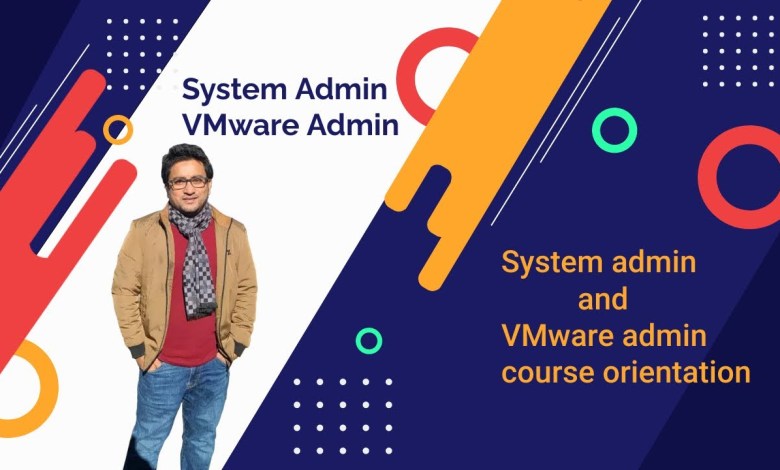 System Admin
VMware Admin

System admin
and
VMware admin
course orientation